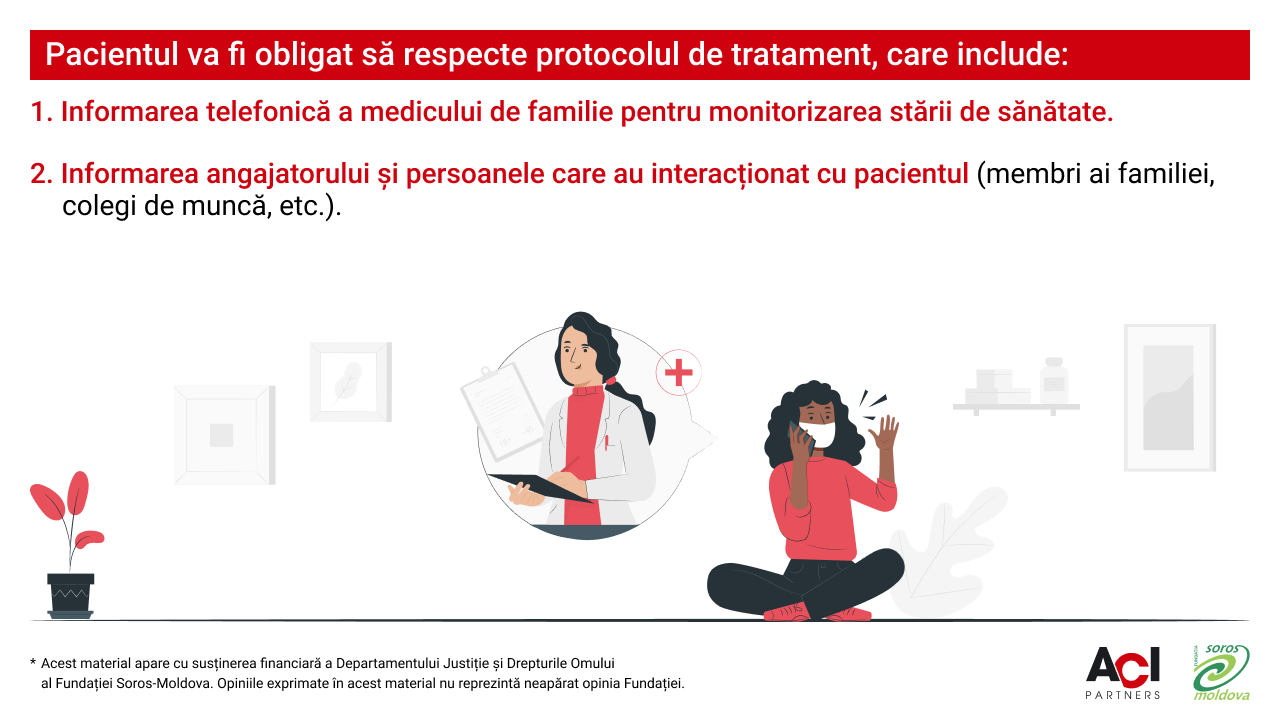 Pacientul va fi obligat să respecte protocolul de tratament, care include:

1. Informarea telefonică a medicului de familie pentru monitorizarea stării de sănătate.

2. Informarea angajatorului și persoanele care au interacționat cu pacientul (membri ai familiei, colegi de muncă, etc.).

* Acest material apare cu susținerea financiară a Departamentului Justiție și Drepturile Omului al Fundației Soros-Moldova. Opiniile exprimate în acest material nu reprezintă neapărat opinia Fundației.

ACI PARTNERS

FUNDAȚIA soros moldova